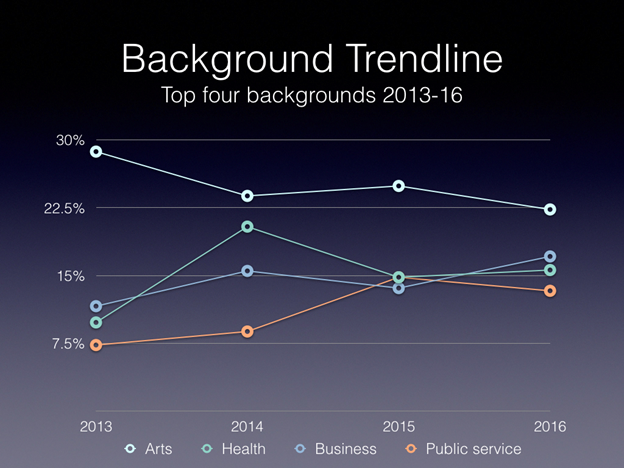 Background Trendline
Top four backgrounds 2013-16

30%
22.5%
15%
7.5%

2013
2014
2015
2016

Arts
Health
Business
Public service